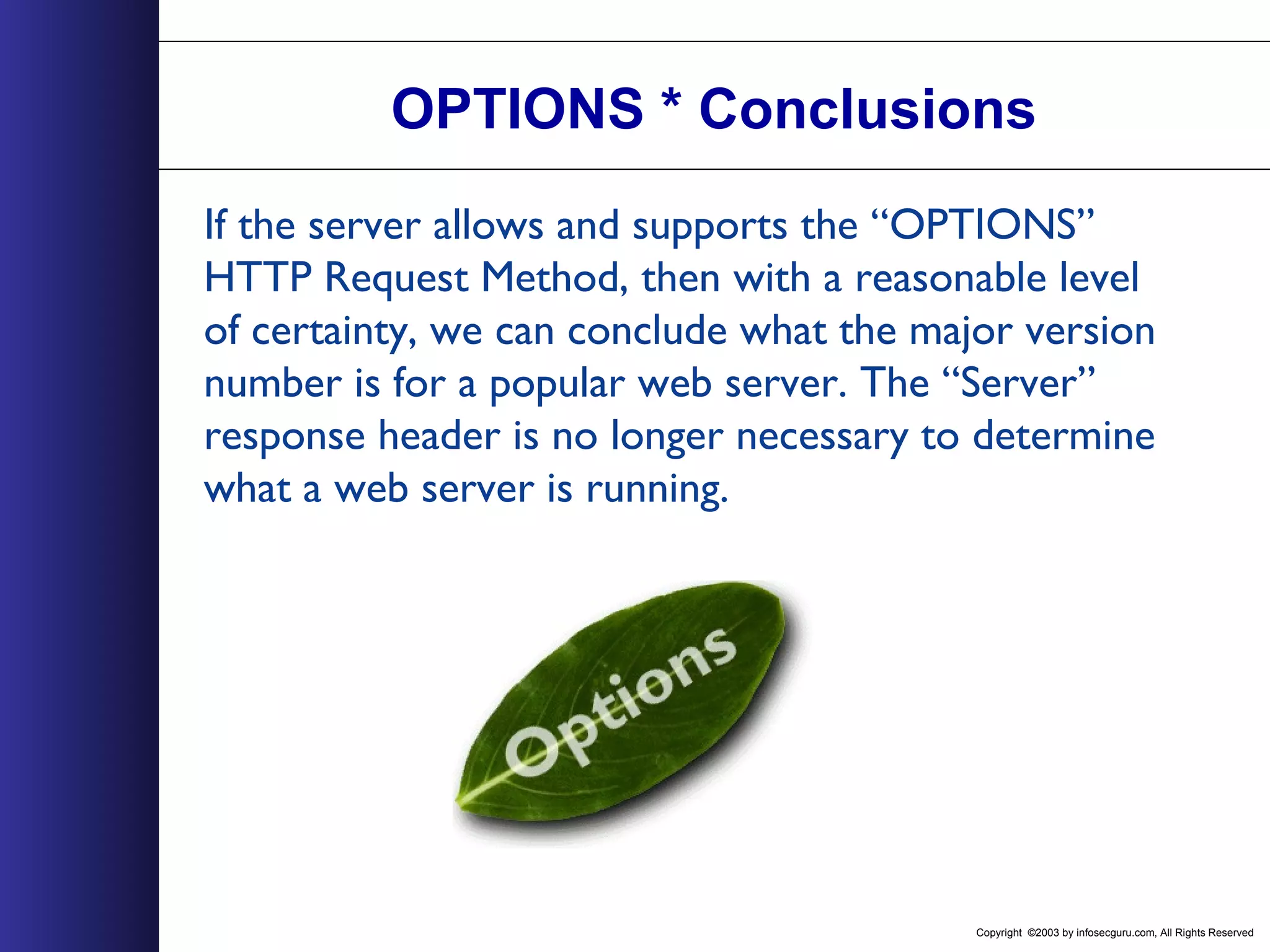 OPTIONS * Conclusions

If the server allows and supports the “OPTIONS” HTTP Request Method, then with a reasonable level of certainty, we can conclude what the major version number is for a popular web server. The “Server” response header is no longer necessary to determine what a web server is running.

Options

Copyright ©2003 by infosecguru.com, All Rights Reserved